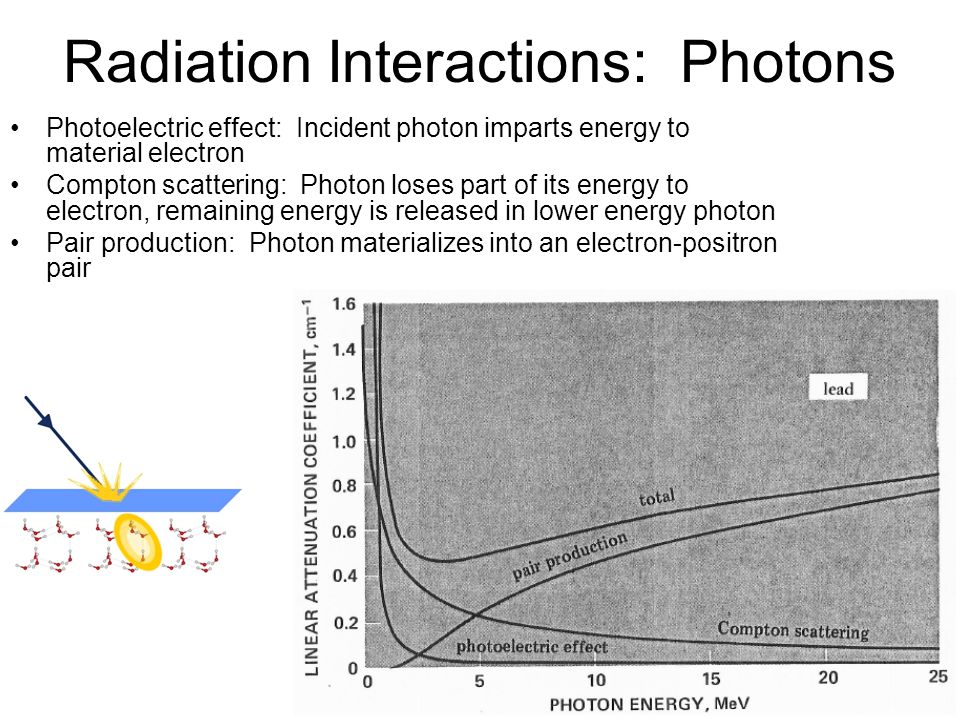 Radiation Interactions: Photons

• Photoelectric effect: Incident photon imparts energy to material electron
• Compton scattering: Photon loses part of its energy to electron, remaining energy is released in lower energy photon
• Pair production: Photon materializes into an electron-positron pair

LINEAR ATTENUATION COEFFICIENT, $cm^{-1}$

1.6
1.4
1.2
1.0
0.8
0.6
0.4
0.2
0

lead

total

pair production

Compton scattering

photoelectric effect

0
5
10
15
20
25

PHOTON ENERGY, MeV